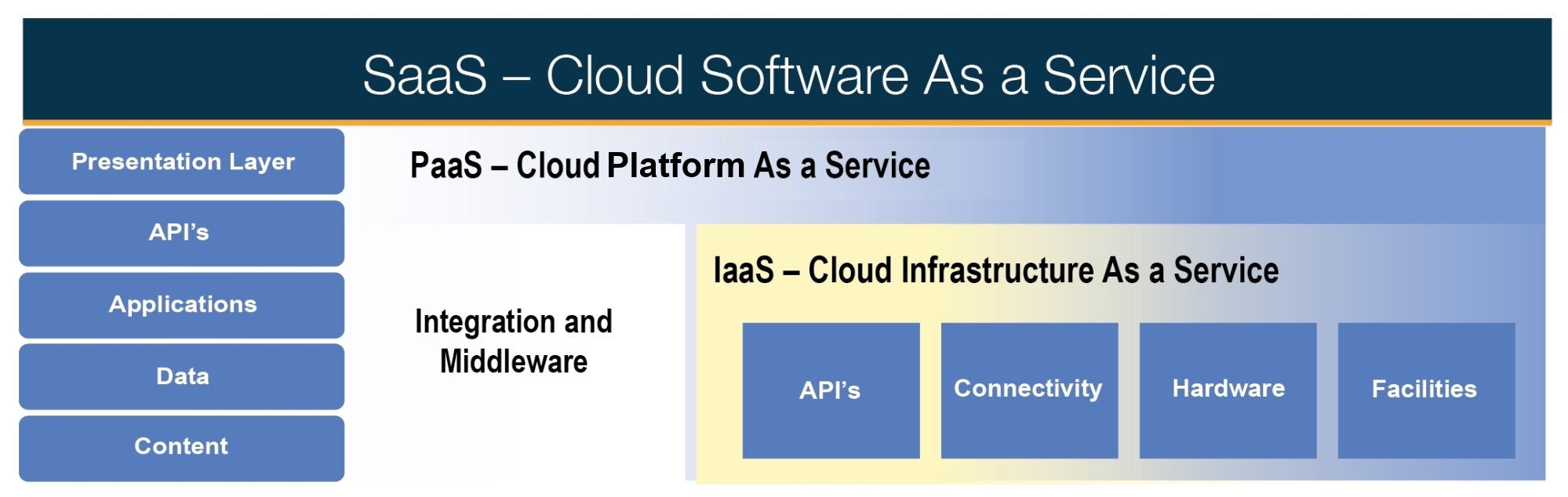 SaaS – Cloud Software As a Service

Presentation Layer

API's

Applications

Data

Content

PaaS – Cloud Platform As a Service

Integration and Middleware

IaaS – Cloud Infrastructure As a Service

API's

Connectivity

Hardware

Facilities